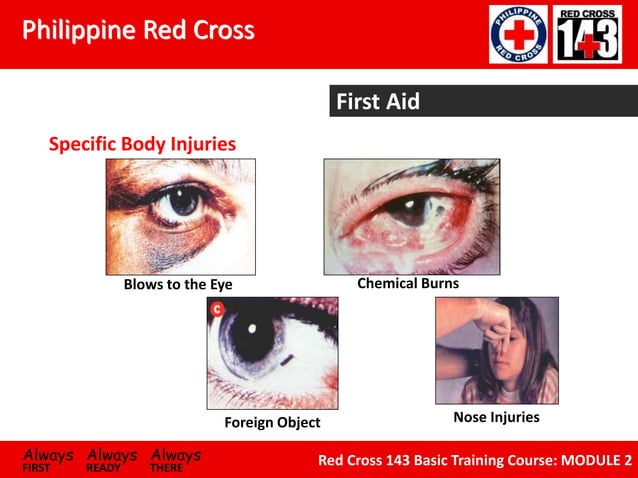 Philippine Red Cross

PHILIPPINE RED CROSS

RED CROSS 143

First Aid

Specific Body Injuries

Blows to the Eye

Chemical Burns

C

Foreign Object

Nose Injuries

Always FIRST Always READY Always THERE

Red Cross 143 Basic Training Course: MODULE 2